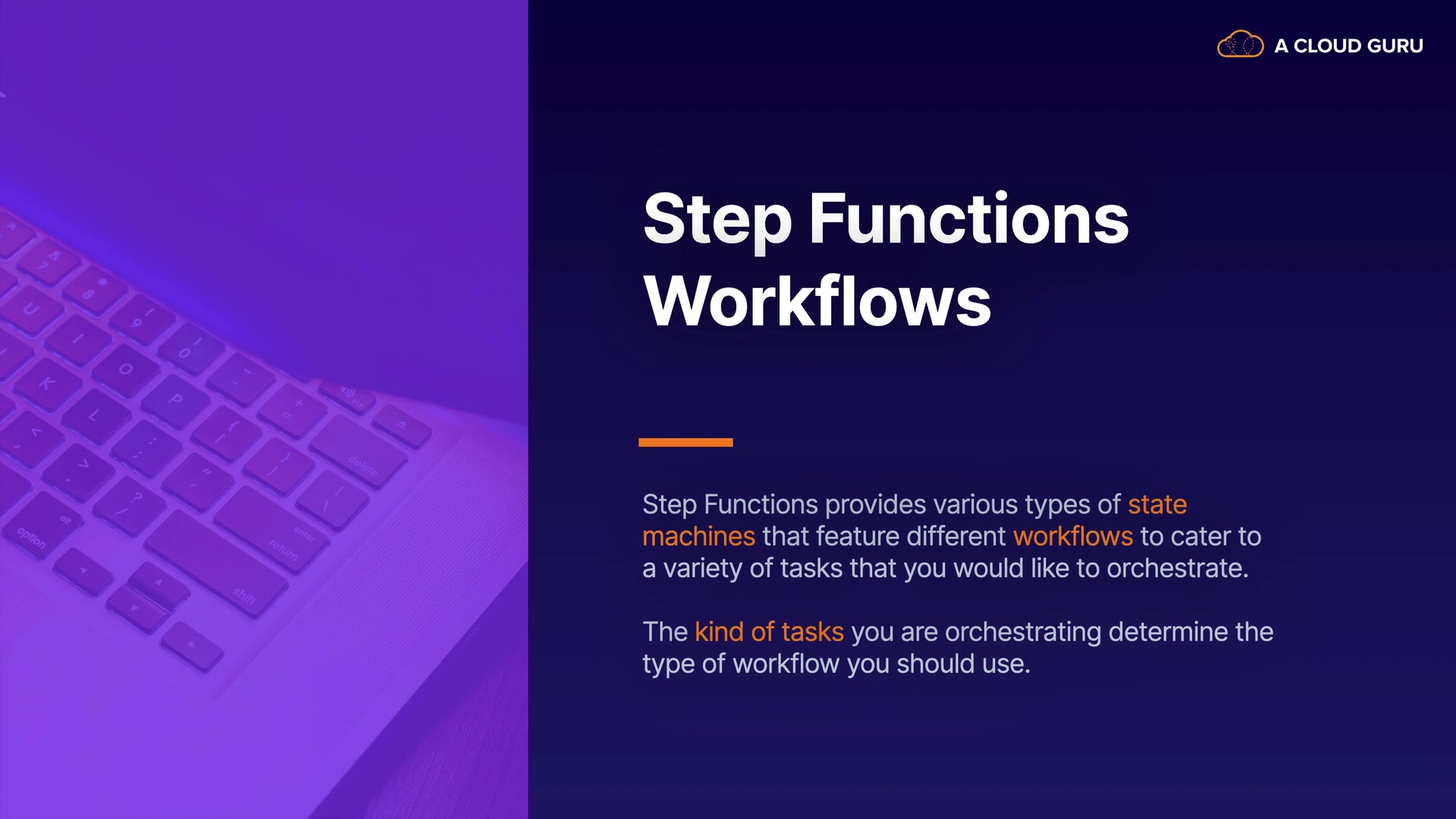 A CLOUD GURU

Step Functions Workflows

Step Functions provides various types of state machines that feature different workflows to cater to a variety of tasks that you would like to orchestrate.

The kind of tasks you are orchestrating determine the type of workflow you should use.